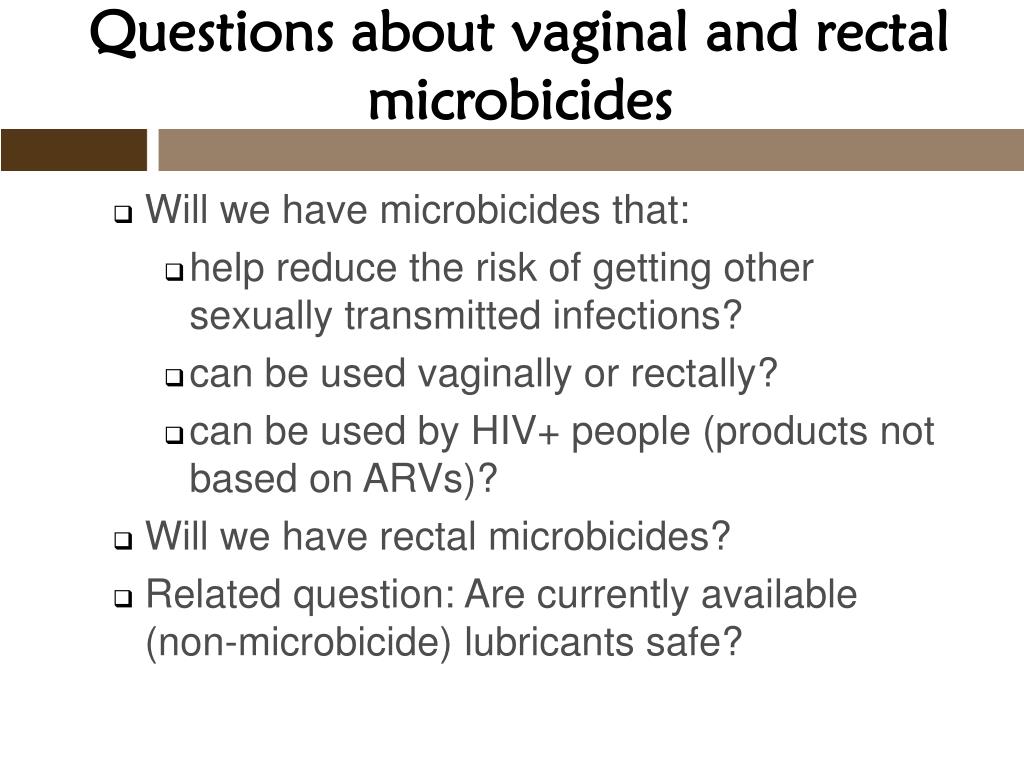 Questions about vaginal and rectal microbicides

❑ Will we have microbicides that:

❑ help reduce the risk of getting other sexually transmitted infections?

❑ can be used vaginally or rectally?

❑ can be used by HIV+ people (products not based on ARVs)?

❑ Will we have rectal microbicides?

❑ Related question: Are currently available (non-microbicide) lubricants safe?